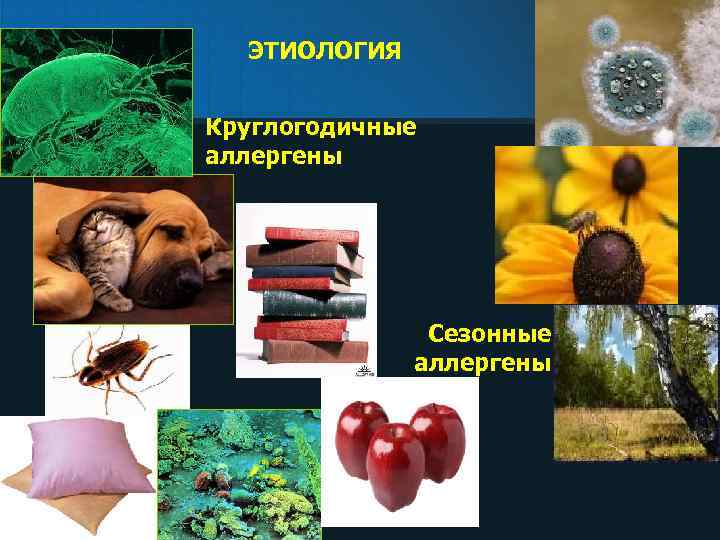 ЭТИОЛОГИЯ

Круглогодичные аллергены

Сезонные аллергены